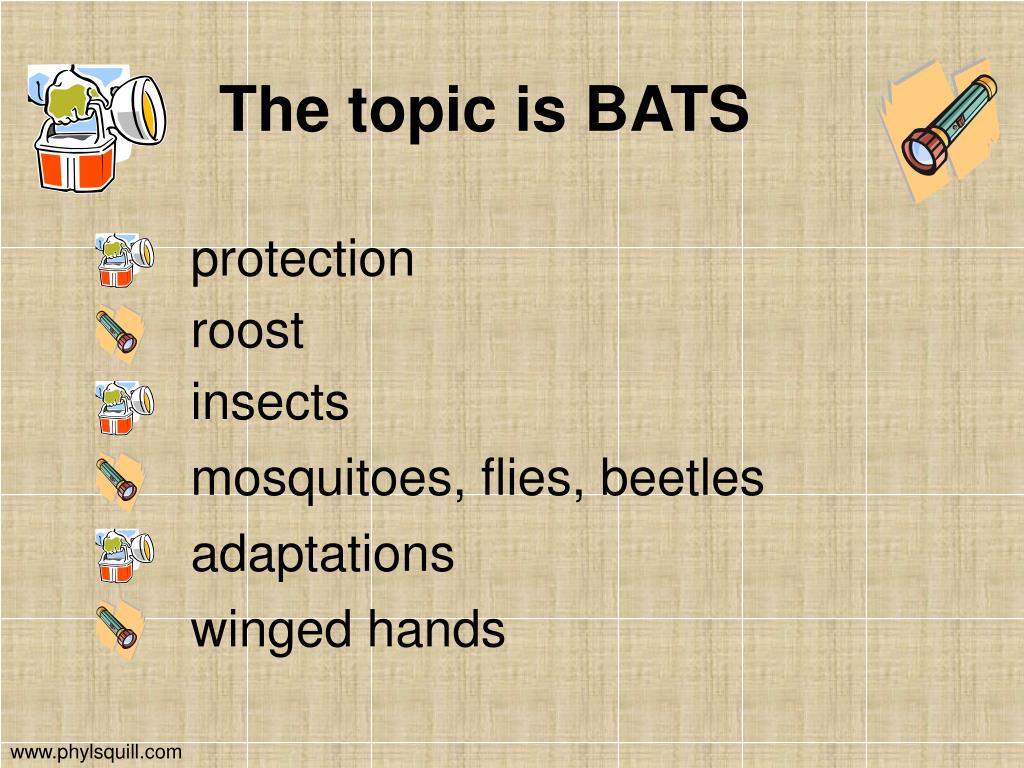 The topic is BATS

protection
roost
insects
mosquitoes, flies, beetles
adaptations
winged hands

www.phylsquill.com